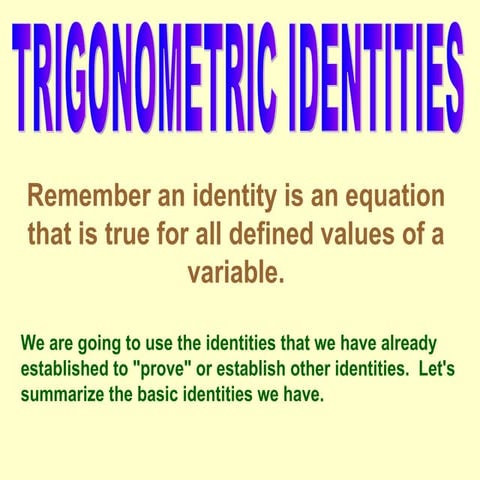 TRIGONOMETRIC IDENTITIES

Remember an identity is an equation that is true for all defined values of a variable.

We are going to use the identities that we have already established to "prove" or establish other identities. Let's summarize the basic identities we have.